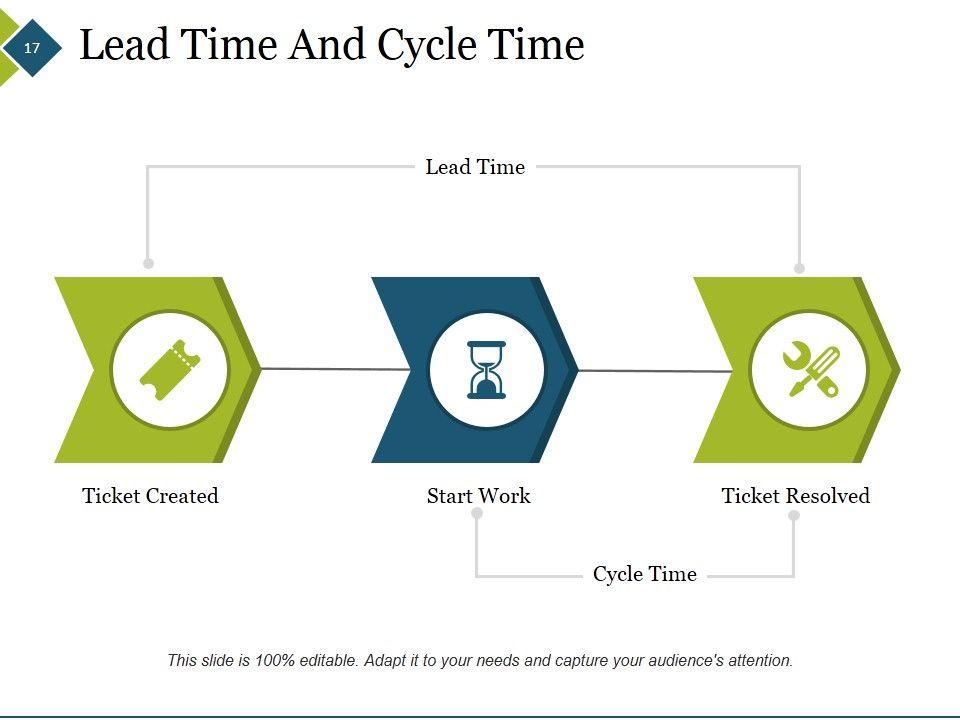 17

Lead Time And Cycle Time

Lead Time

Ticket Created

Start Work

Ticket Resolved

Cycle Time

This slide is 100% editable. Adapt it to your needs and capture your audience's attention.